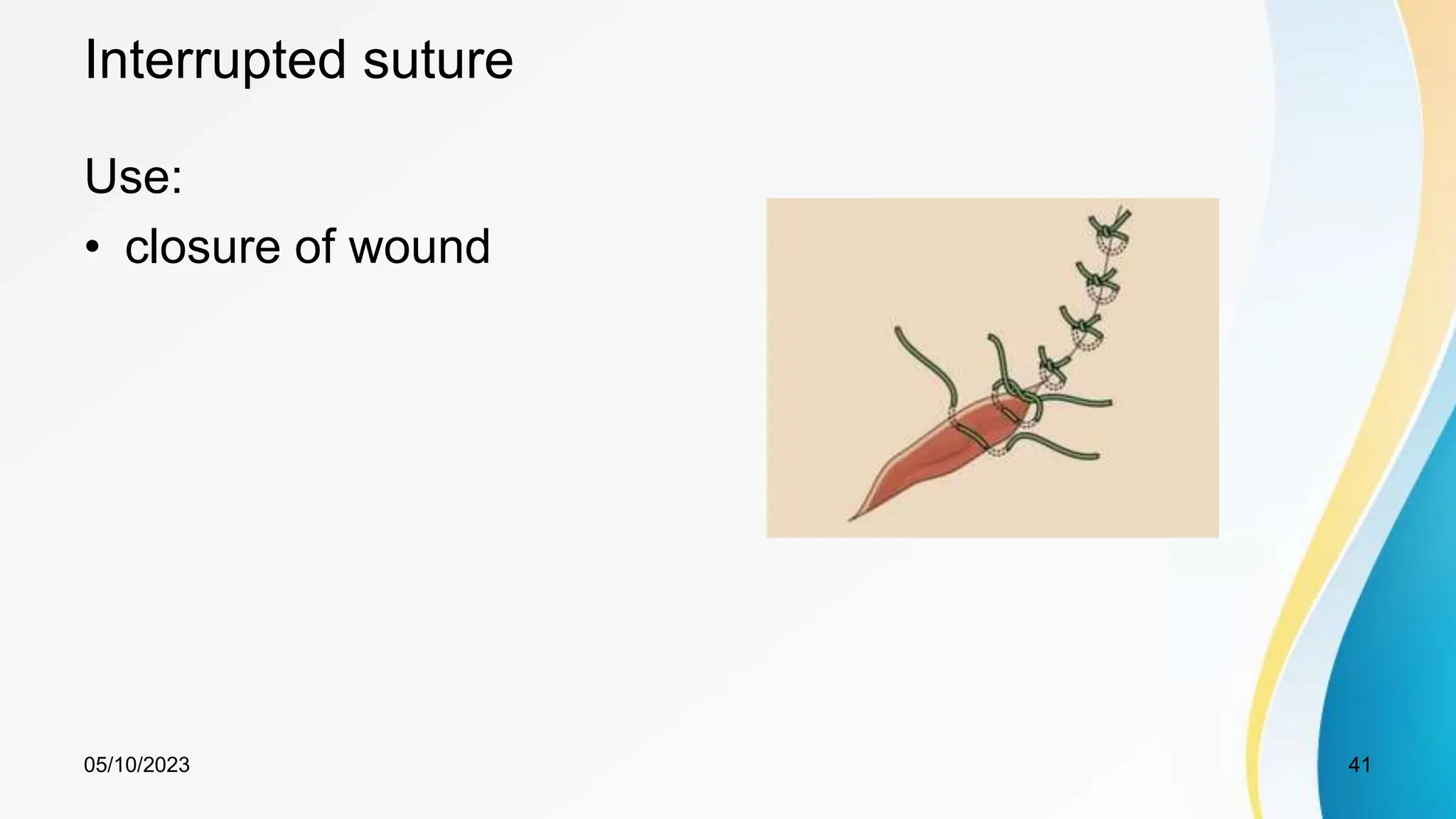 Interrupted suture

Use:

• closure of wound

05/10/2023

41